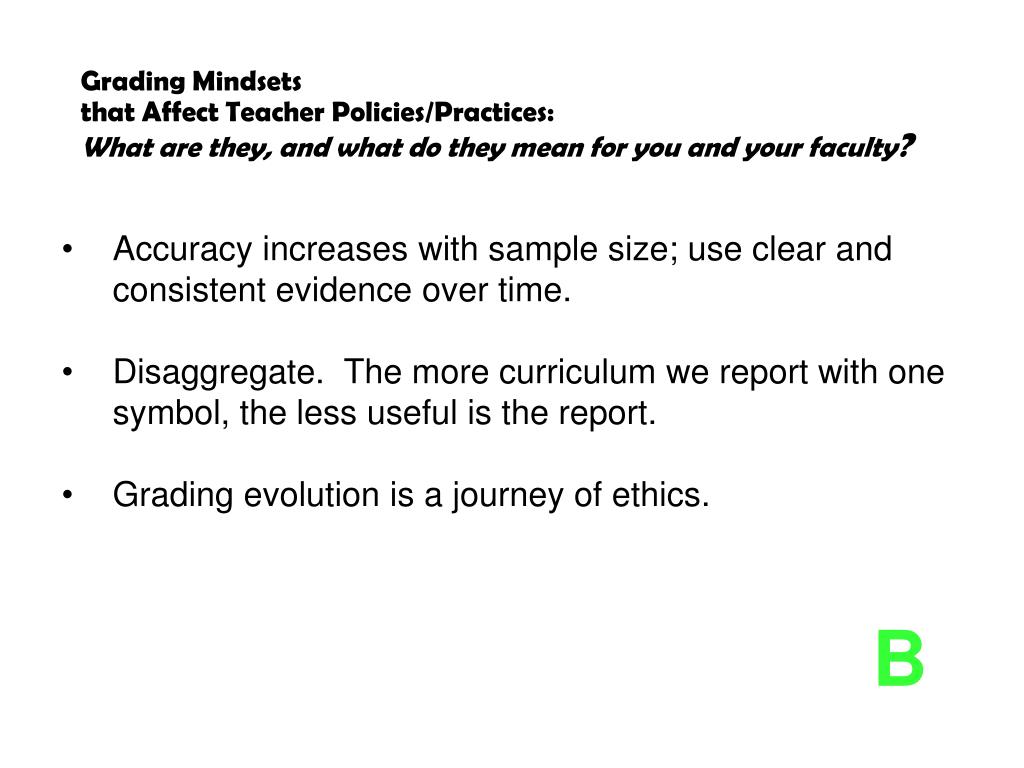 Grading Mindsets
that Affect Teacher Policies/Practices:
What are they, and what do they mean for you and your faculty?

• Accuracy increases with sample size; use clear and consistent evidence over time.

• Disaggregate. The more curriculum we report with one symbol, the less useful is the report.

• Grading evolution is a journey of ethics.

B